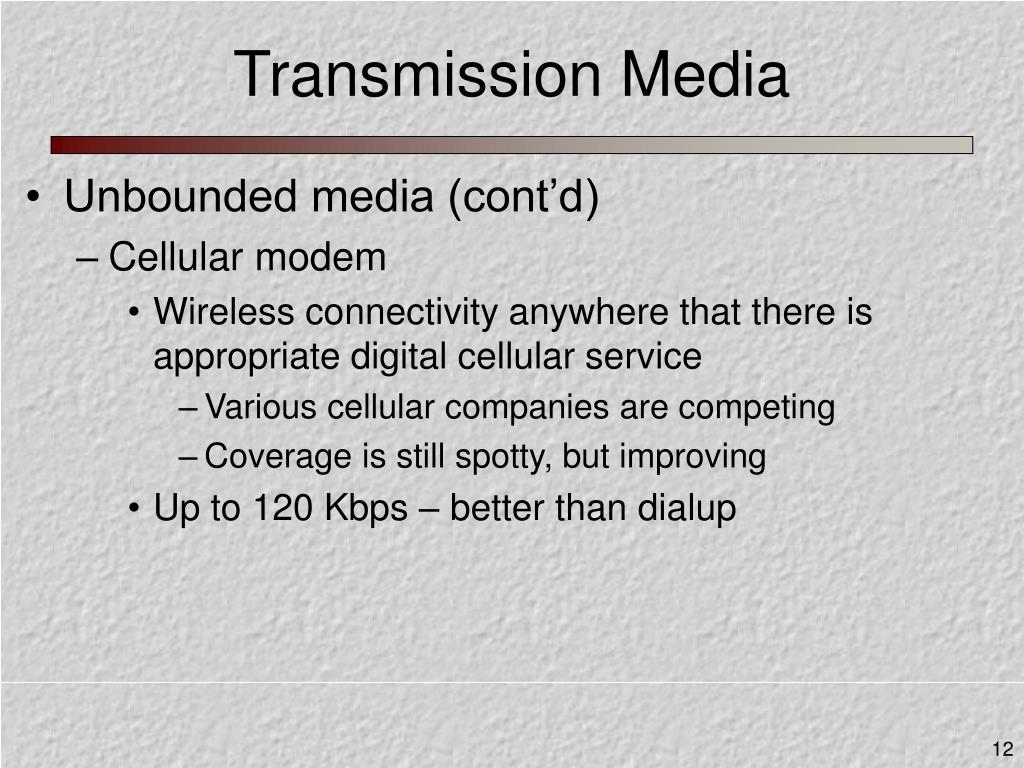 Transmission Media

• Unbounded media (cont’d)
– Cellular modem
• Wireless connectivity anywhere that there is appropriate digital cellular service
– Various cellular companies are competing
– Coverage is still spotty, but improving
• Up to 120 Kbps – better than dialup

12